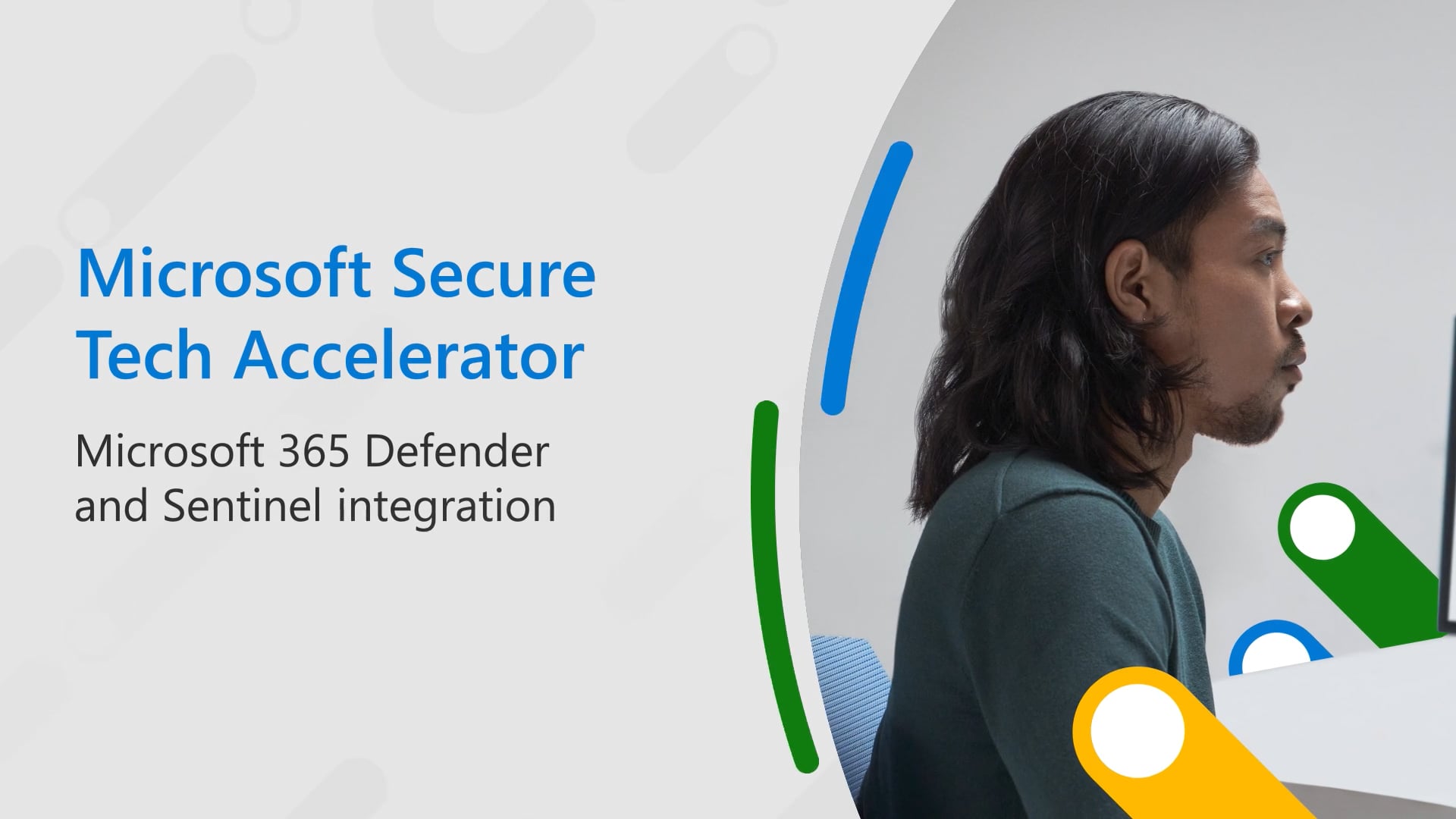 Microsoft Secure Tech Accelerator

Microsoft 365 Defender and Sentinel integration